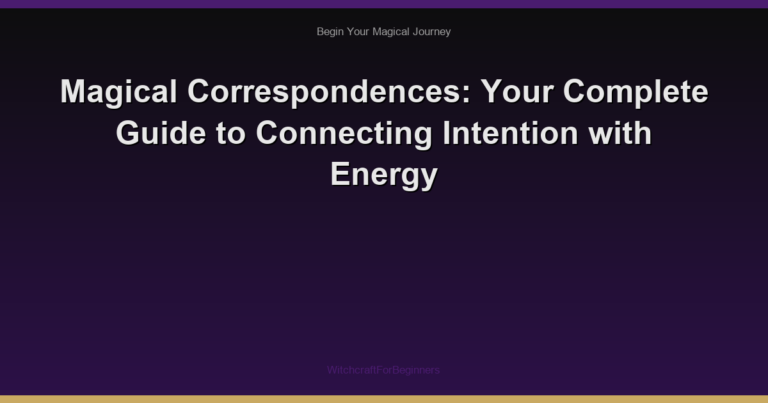 Begin Your Magical Journey

Magical Correspondences: Your Complete Guide to Connecting Intention with Energy

WitchcraftForBeginners